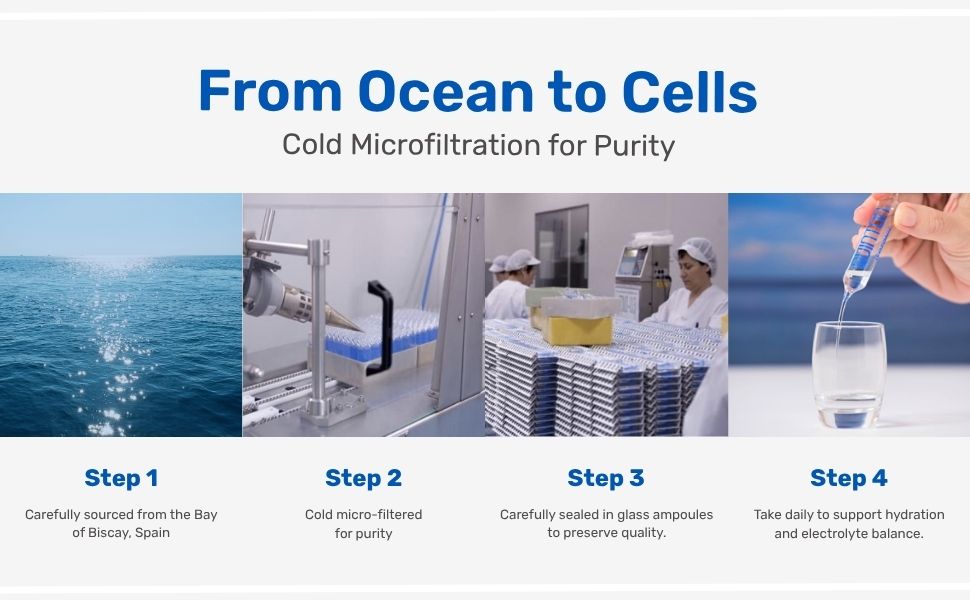 From Ocean to Cells

Cold Microfiltration for Purity

Step 1

Carefully sourced from the Bay of Biscay, Spain

Step 2

Cold micro-filtered for purity

Step 3

Carefully sealed in glass ampoules to preserve quality.

Step 4

Take daily to support hydration and electrolyte balance.